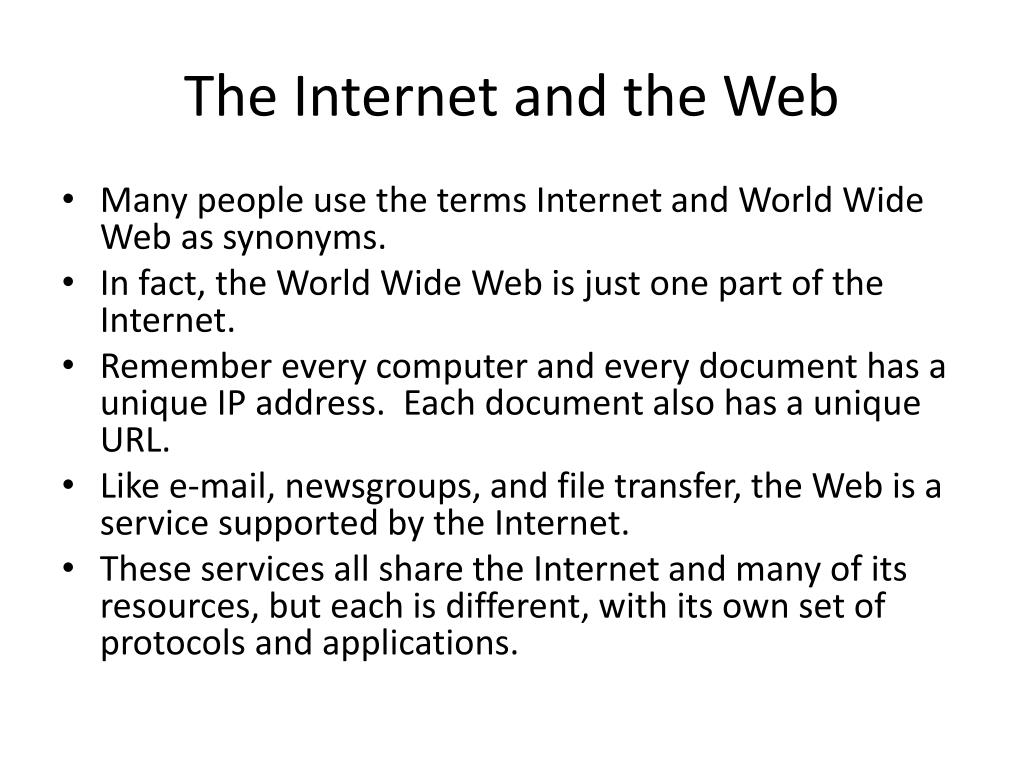 The Internet and the Web

• Many people use the terms Internet and World Wide Web as synonyms.
• In fact, the World Wide Web is just one part of the Internet.
• Remember every computer and every document has a unique IP address.  Each document also has a unique URL.
• Like e-mail, newsgroups, and file transfer, the Web is a service supported by the Internet.
• These services all share the Internet and many of its resources, but each is different, with its own set of protocols and applications.